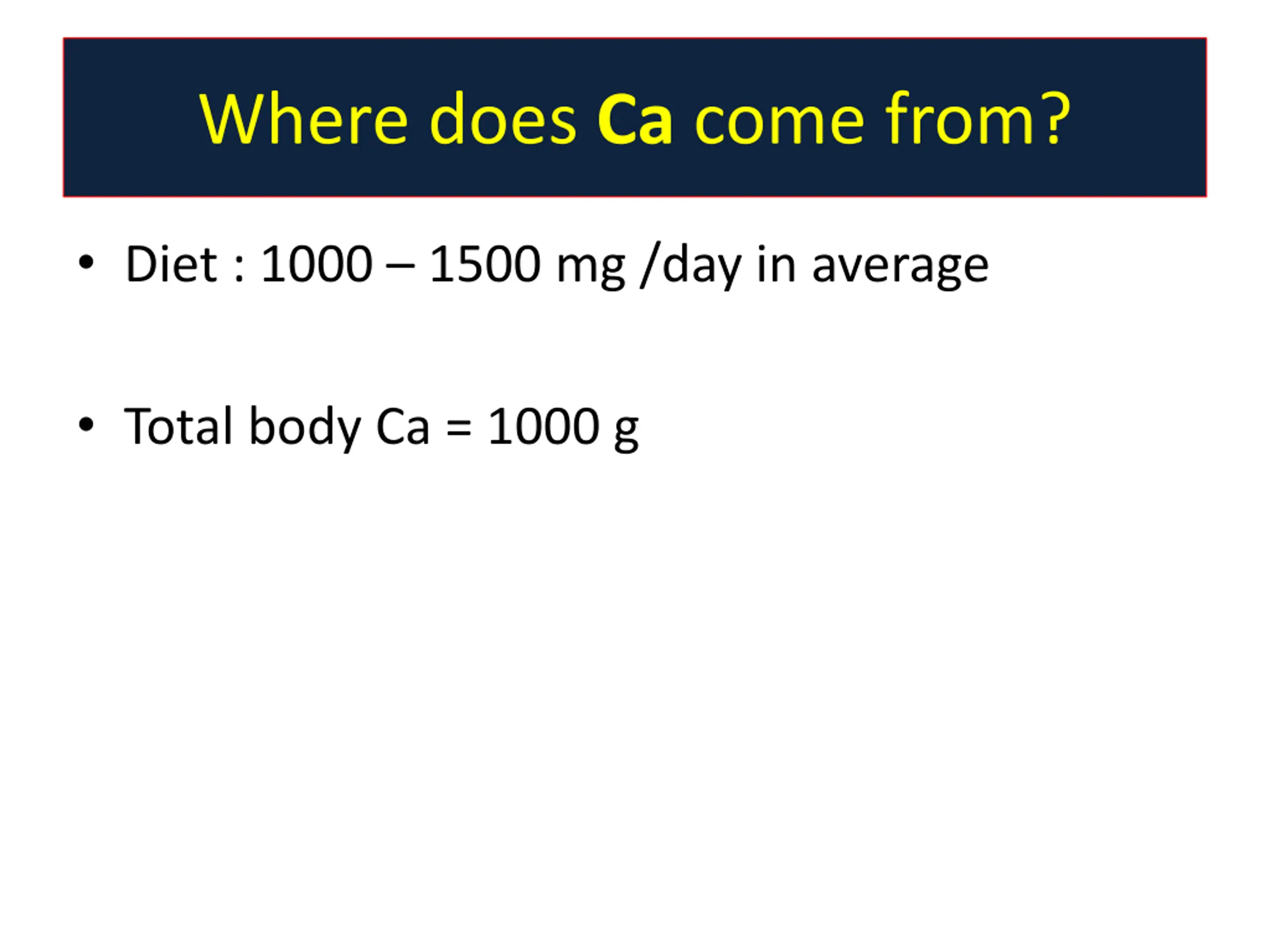 Where does Ca come from?

• Diet : 1000 – 1500 mg /day in average

• Total body Ca = 1000 g